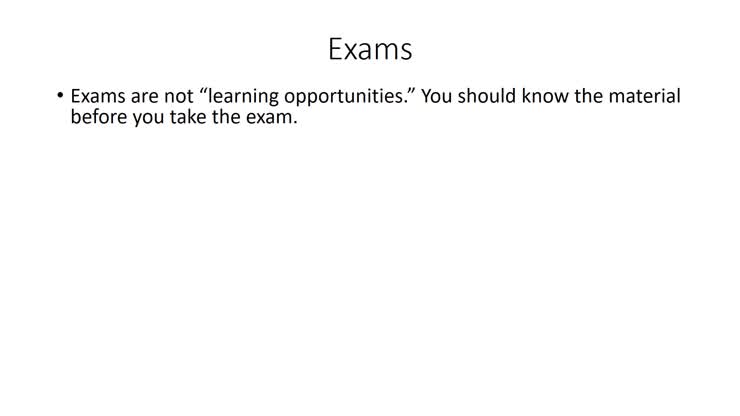 Exams

• Exams are not “learning opportunities.” You should know the material before you take the exam.